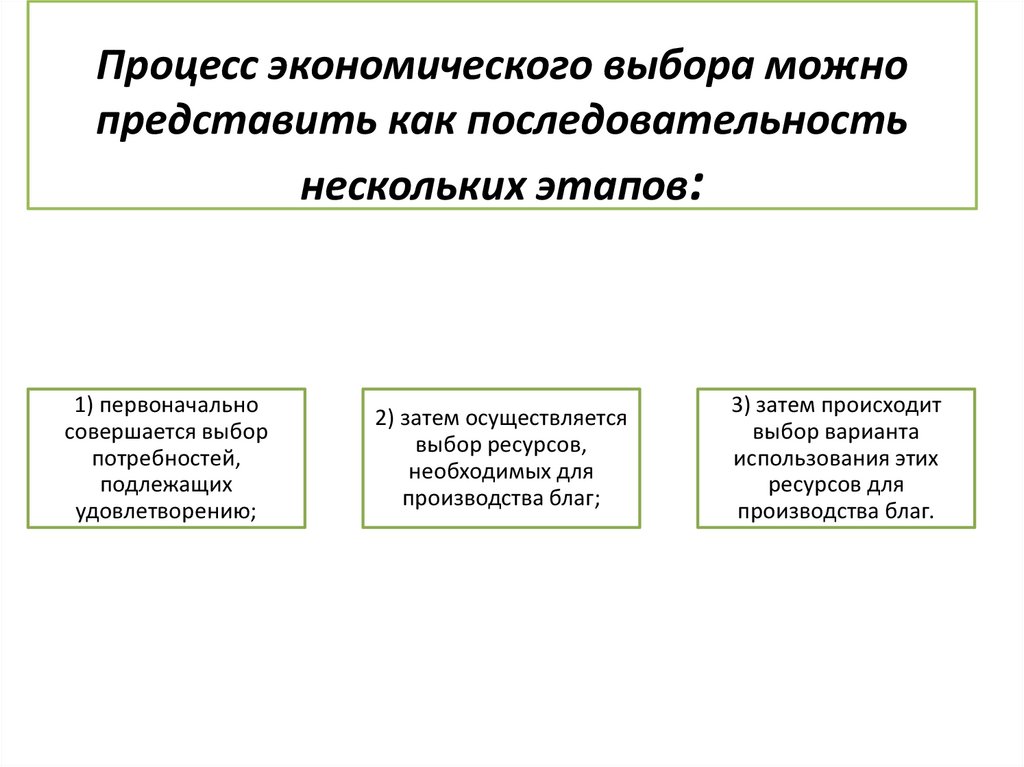 Процесс экономического выбора можно представить как последовательность нескольких этапов:

1) первоначально совершается выбор потребностей, подлежащих удовлетворению;

2) затем осуществляется выбор ресурсов, необходимых для производства благ;

3) затем происходит выбор варианта использования этих ресурсов для производства благ.